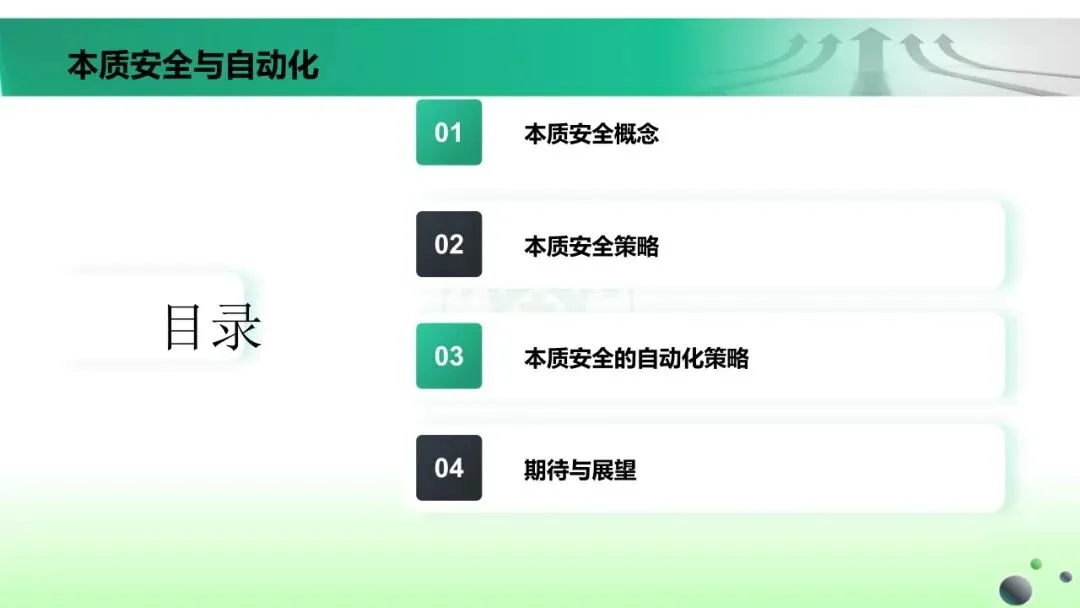 本质安全与自动化

目录

01 本质安全概念

02 本质安全策略

03 本质安全的自动化策略

04 期待与展望